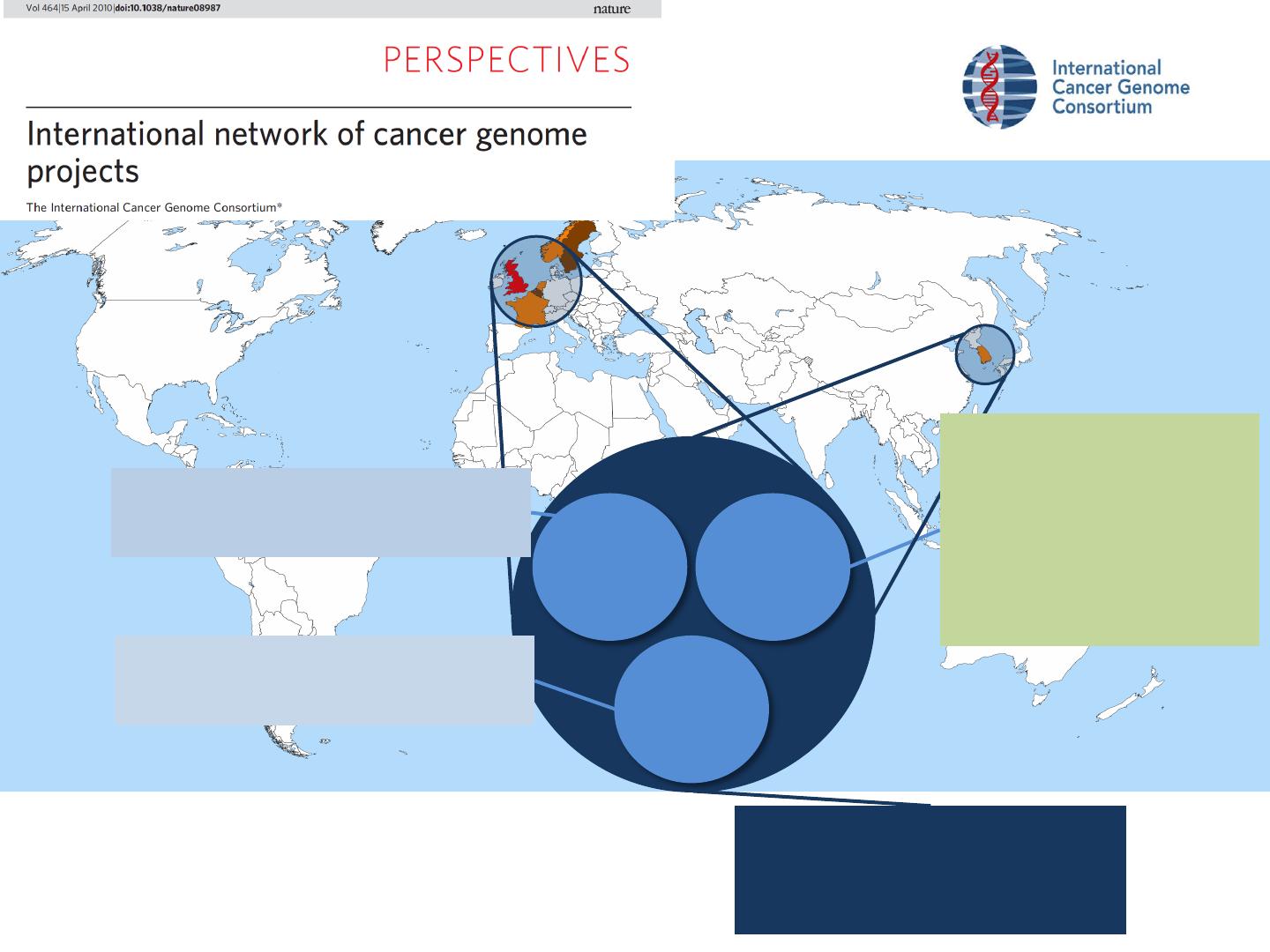 Vol 464|15 April 2010|doi:10.1038/nature08987

nature

PERSPECTIVES

International network of cancer genome projects

The International Cancer Genome Consortium*

International Cancer Genome Consortium